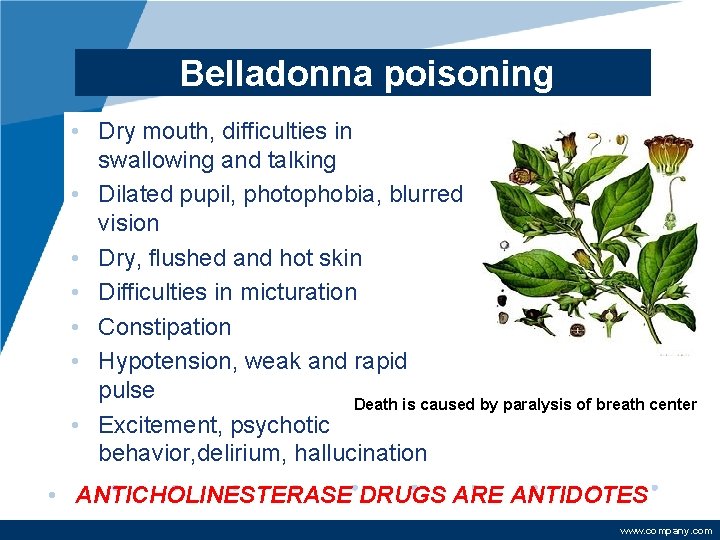 Belladonna poisoning

• Dry mouth, difficulties in swallowing and talking
• Dilated pupil, photophobia, blurred vision
• Dry, flushed and hot skin
• Difficulties in micturation
• Constipation
• Hypotension, weak and rapid pulse
• Excitement, psychotic behavior,delirium, hallucination

Death is caused by paralysis of breath center

• ANTICHOLINESTERASE DRUGS ARE ANTIDOTES

www.company.com